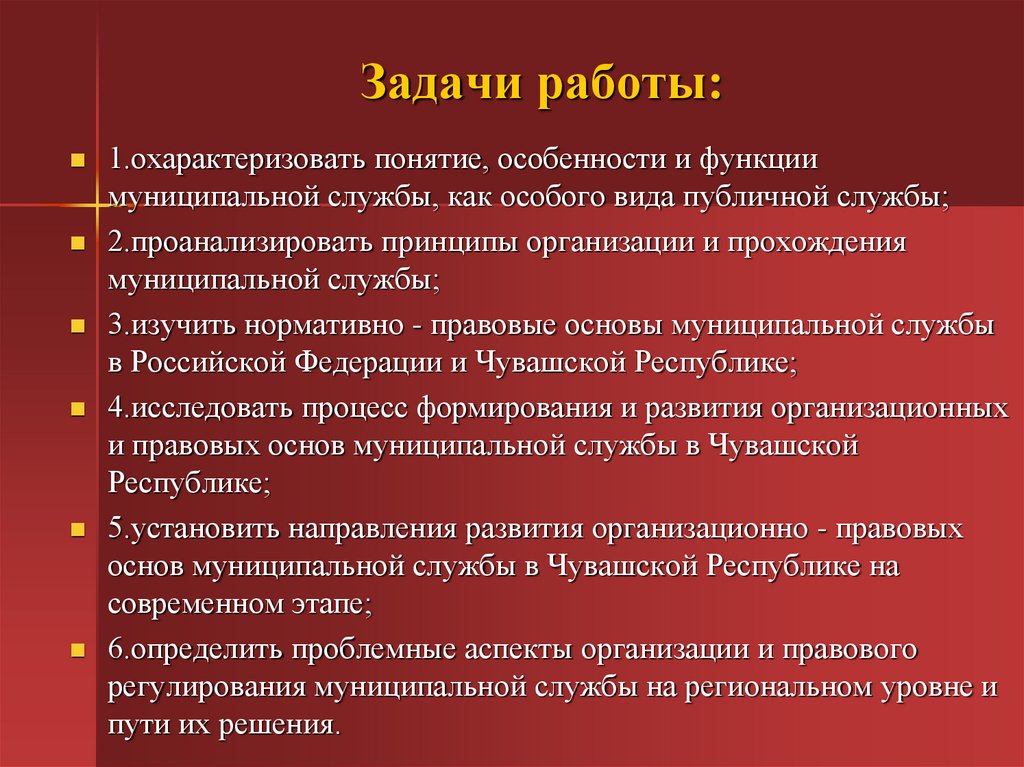 Задачи работы:

1.охарактеризовать понятие, особенности и функции муниципальной службы, как особого вида публичной службы;

2.проанализировать принципы организации и прохождения муниципальной службы;

3.изучить нормативно - правовые основы муниципальной службы в Российской Федерации и Чувашской Республике;

4.исследовать процесс формирования и развития организационных и правовых основ муниципальной службы в Чувашской Республике;

5.установить направления развития организационно - правовых основ муниципальной службы в Чувашской Республике на современном этапе;

6.определить проблемные аспекты организации и правового регулирования муниципальной службы на региональном уровне и пути их решения.